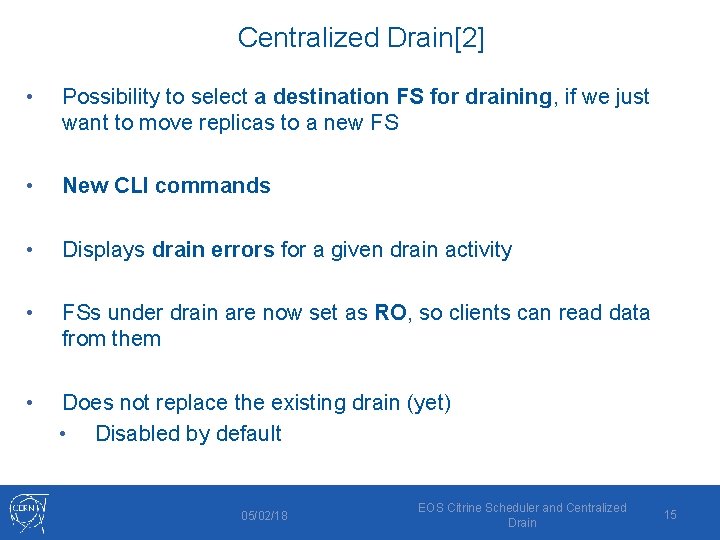 Centralized Drain[2]

• Possibility to select a destination FS for draining, if we just want to move replicas to a new FS

• New CLI commands

• Displays drain errors for a given drain activity

• FSs under drain are now set as RO, so clients can read data from them

• Does not replace the existing drain (yet)
 • Disabled by default

CERN

05/02/18

EOS Citrine Scheduler and Centralized Drain

15